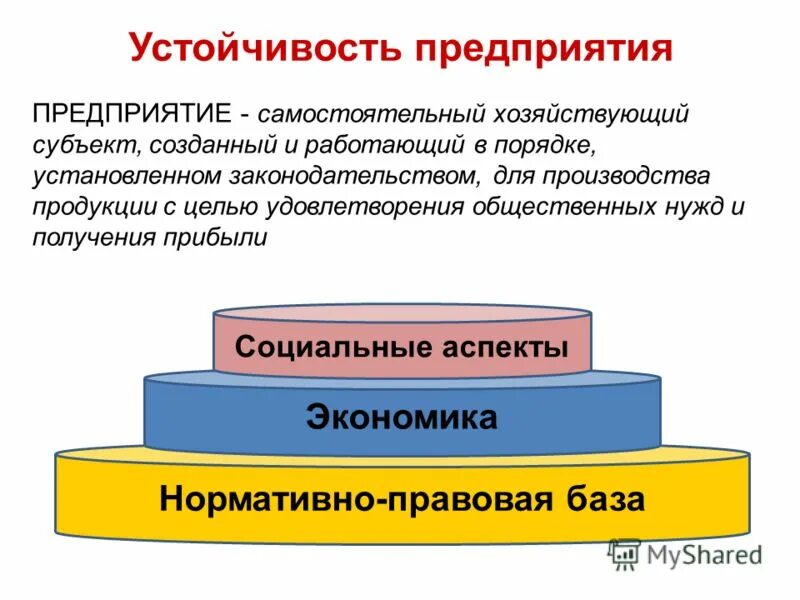 Устойчивость предприятия

ПРЕДПРИЯТИЕ - самостоятельный хозяйствующий субъект, созданный и работающий в порядке, установленном законодательством, для производства продукции с целью удовлетворения общественных нужд и получения прибыли

Социальные аспекты

Экономика

Нормативно-правовая база

MyShared